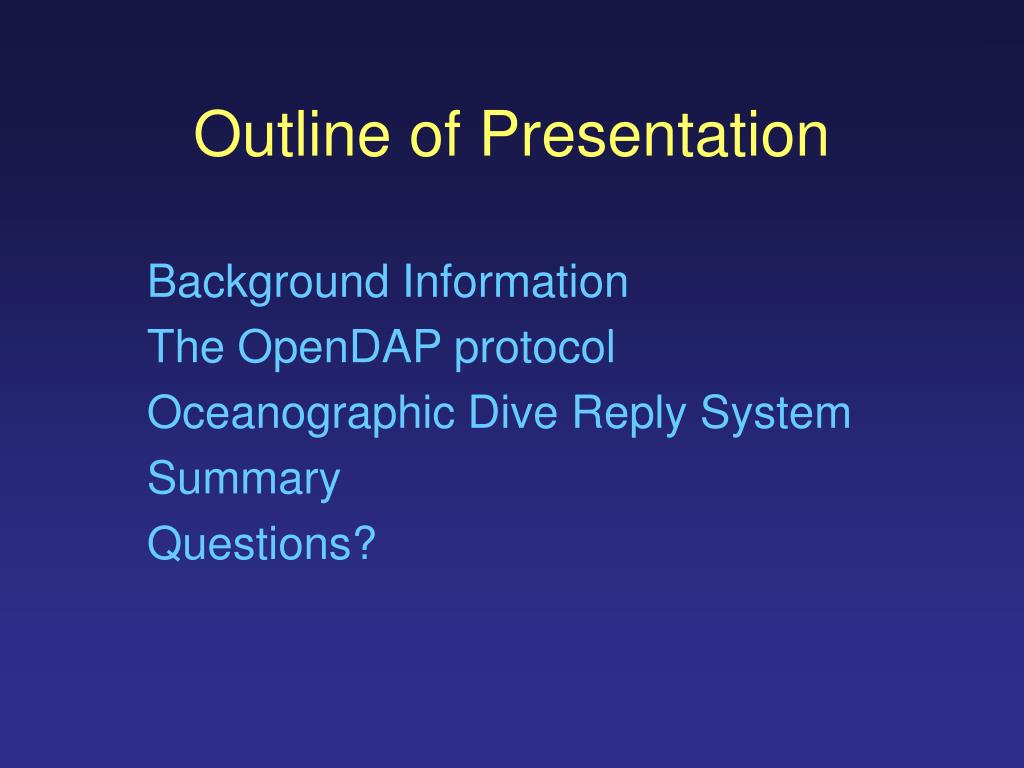 Outline of Presentation

Background Information
The OpenDAP protocol
Oceanographic Dive Reply System
Summary
Questions?